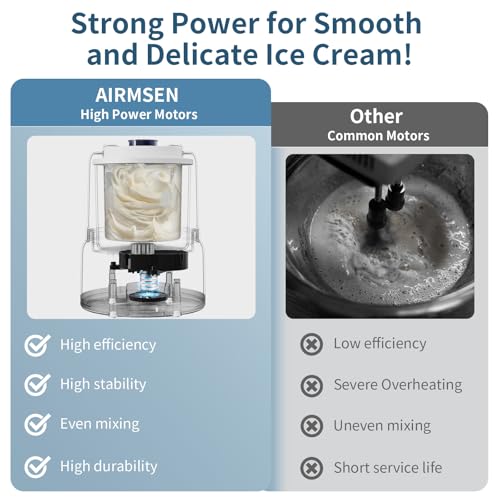 Strong Power for Smooth and Delicate Ice Cream!

AIRMSEN
High Power Motors

High efficiency
High stability
Even mixing
High durability

Other
Common Motors

Low efficiency
Severe Overheating
Uneven mixing
Short service life